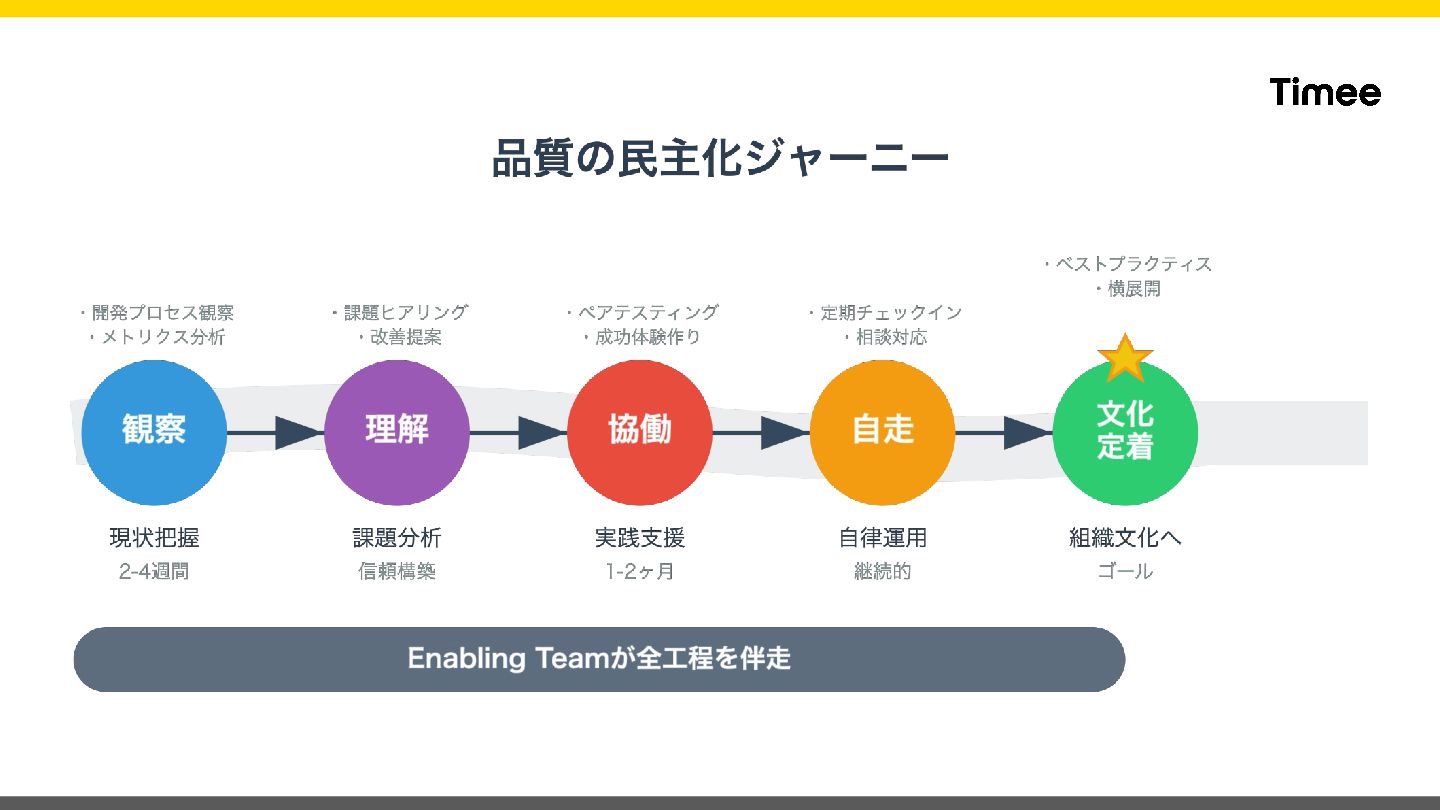 Timee

品質の民主化ジャーニー

・開発プロセス観察
・メトリクス分析

観察

現状把握
2-4週間

・課題ヒアリング
・改善提案

理解

課題分析
信頼構築

・ペアテスティング
・成功体験作り

協働

実践支援
1-2ヶ月

・定期チェックイン
・相談対応

自走

自律運用
継続的

・ベストプラクティス
・横展開

文化定着

組織文化へ
ゴール

Enabling Teamが全工程を伴走